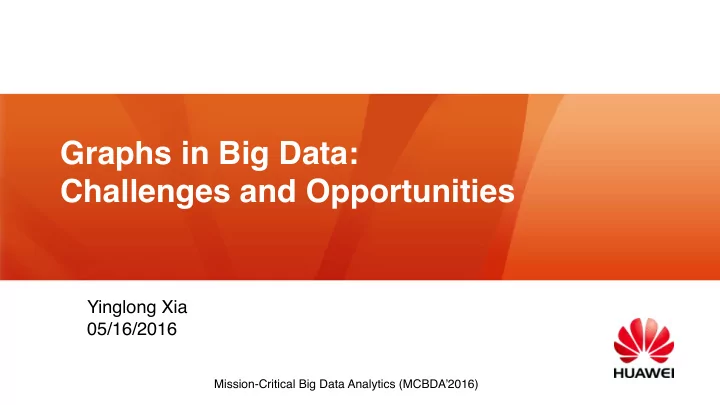 Graphs in Big Data:
Challenges and Opportunities

Yinglong Xia
05/16/2016

HUAWEI

Mission-Critical Big Data Analytics (MCBDA'2016)